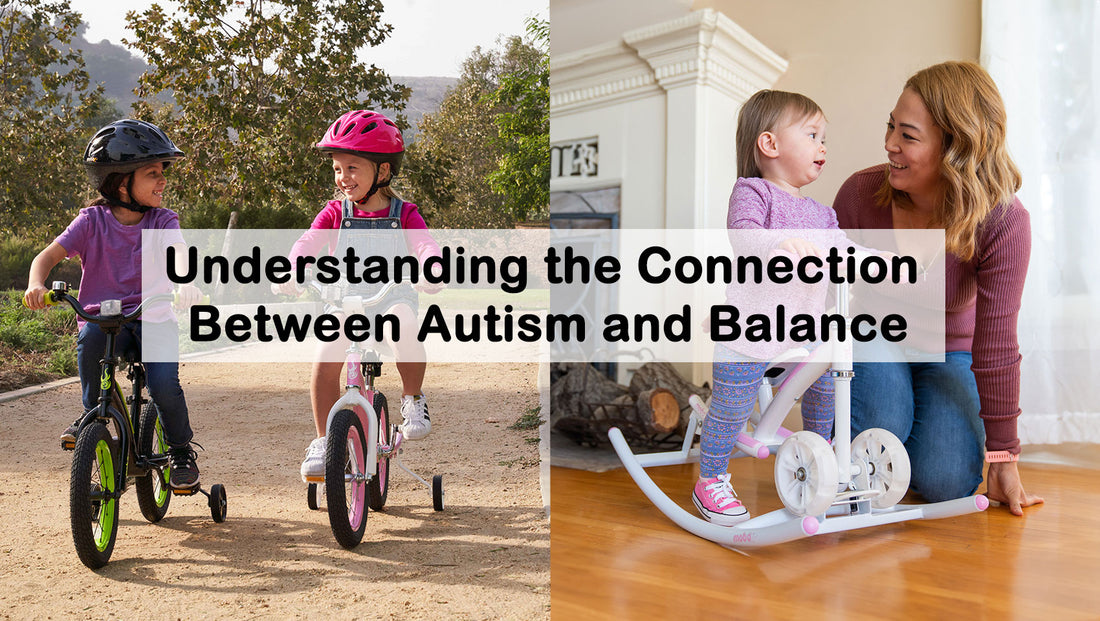 Understanding the Connection Between Autism and Balance